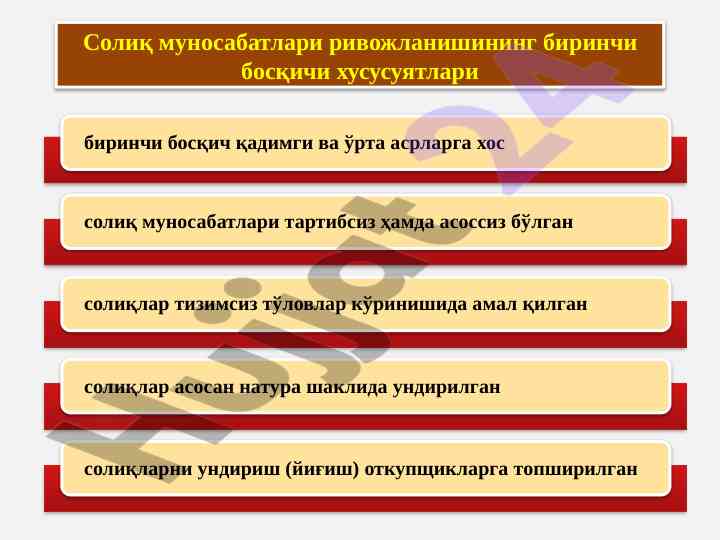 Солиқ муносабатлари ривожланишининг биринчи босқичи хусусуятлари

биринчи босқич қадимги ва ўрта асрларга хос

солиқ муносабатлари тартибсиз ҳамда асоссиз бўлган

солиқлар тизимсиз тўловлар кўринишида амал қилган

солиқлар асосан натура шаклида ундирилган

солиқларни ундириш (йиғиш) откупщикларга топширилган

Hujjat24